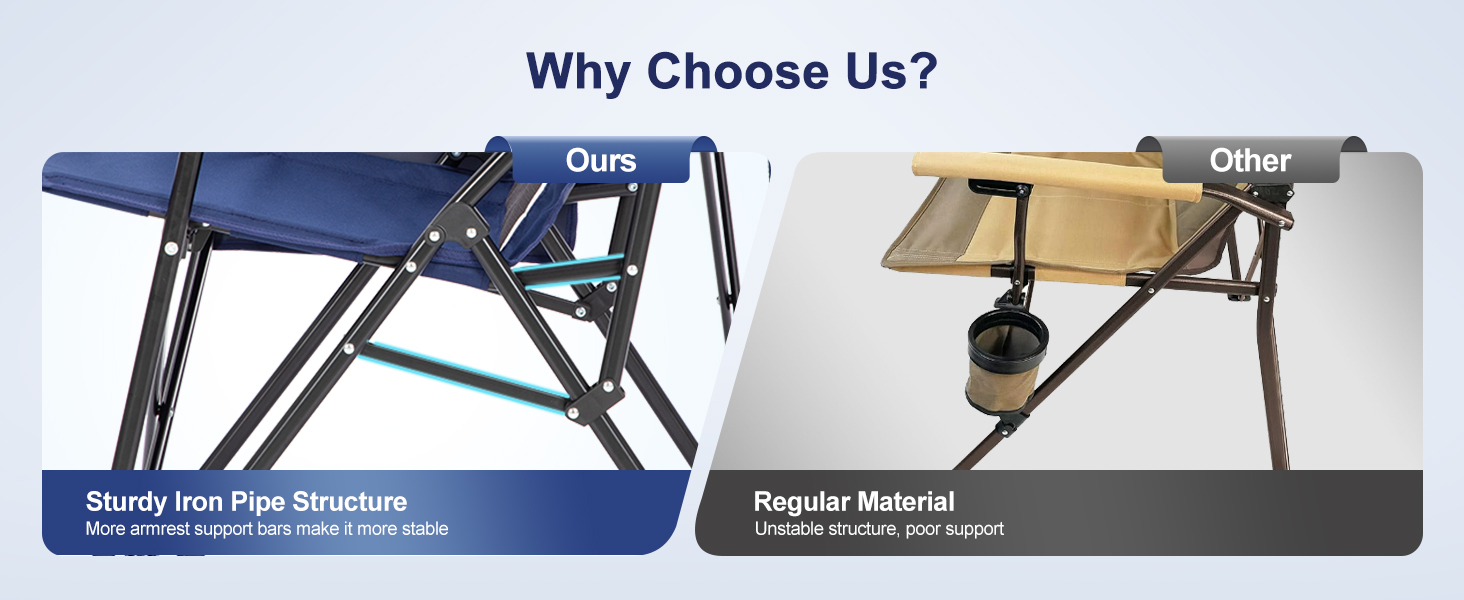 Why Choose Us?

Ours

Sturdy Iron Pipe Structure
More armrest support bars make it more stable

Other

Regular Material
Unstable structure, poor support